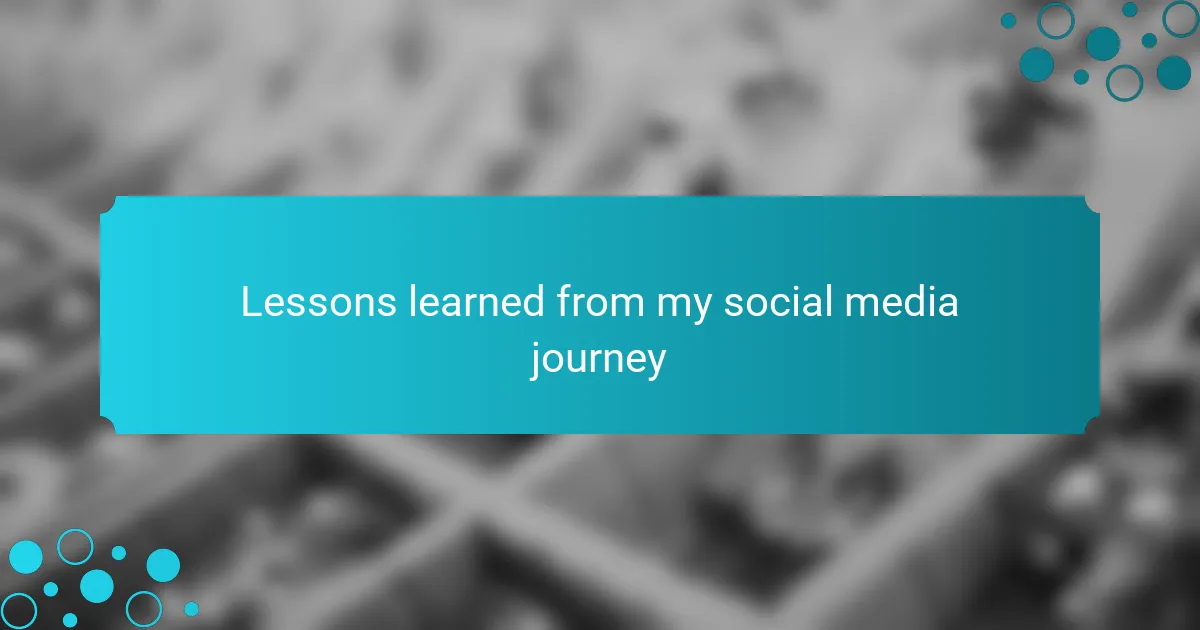 Lessons learned from my social media journey